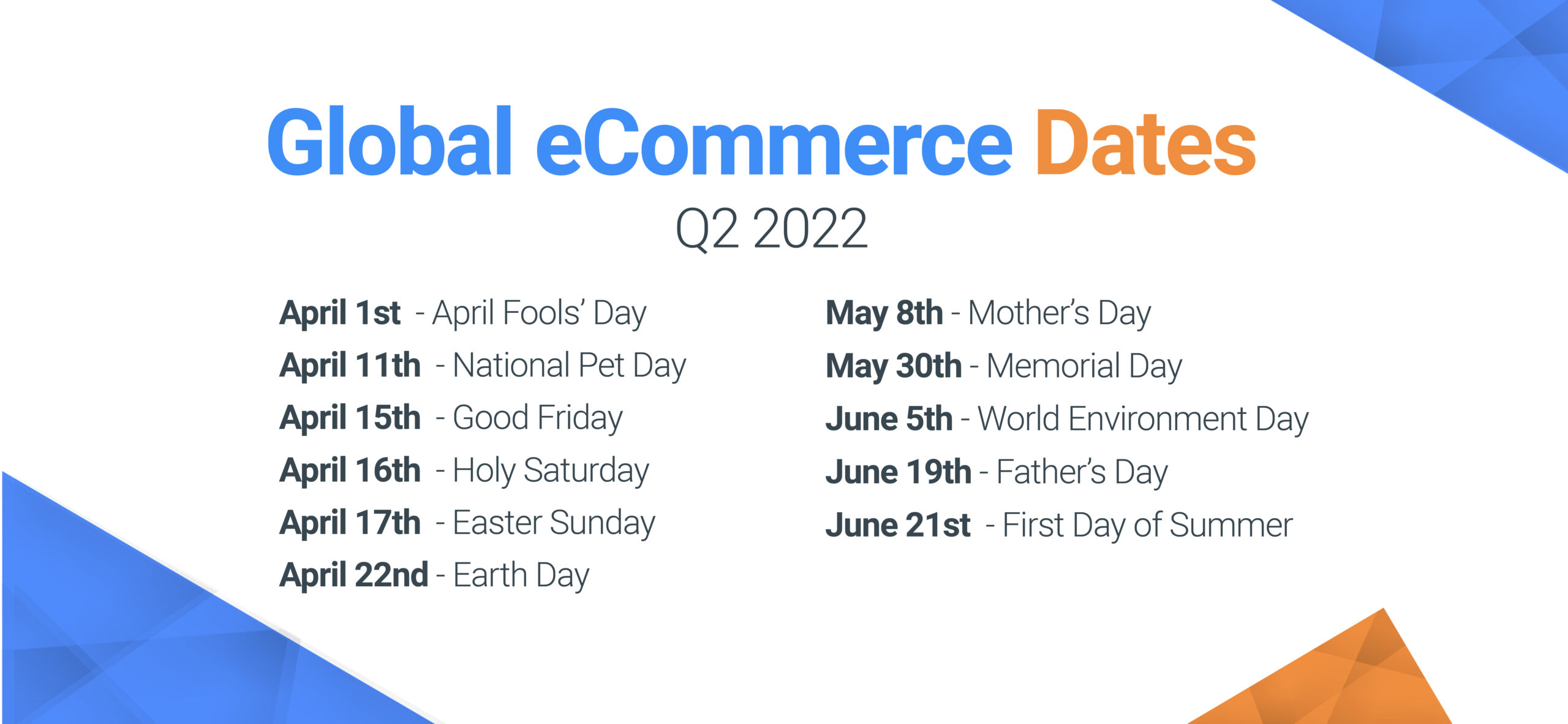 Global eCommerce Dates

Q2 2022

April 1st - April Fools' Day
April 11th - National Pet Day
April 15th - Good Friday
April 16th - Holy Saturday
April 17th - Easter Sunday
April 22nd - Earth Day

May 8th - Mother's Day
May 30th - Memorial Day
June 5th - World Environment Day
June 19th - Father's Day
June 21st - First Day of Summer